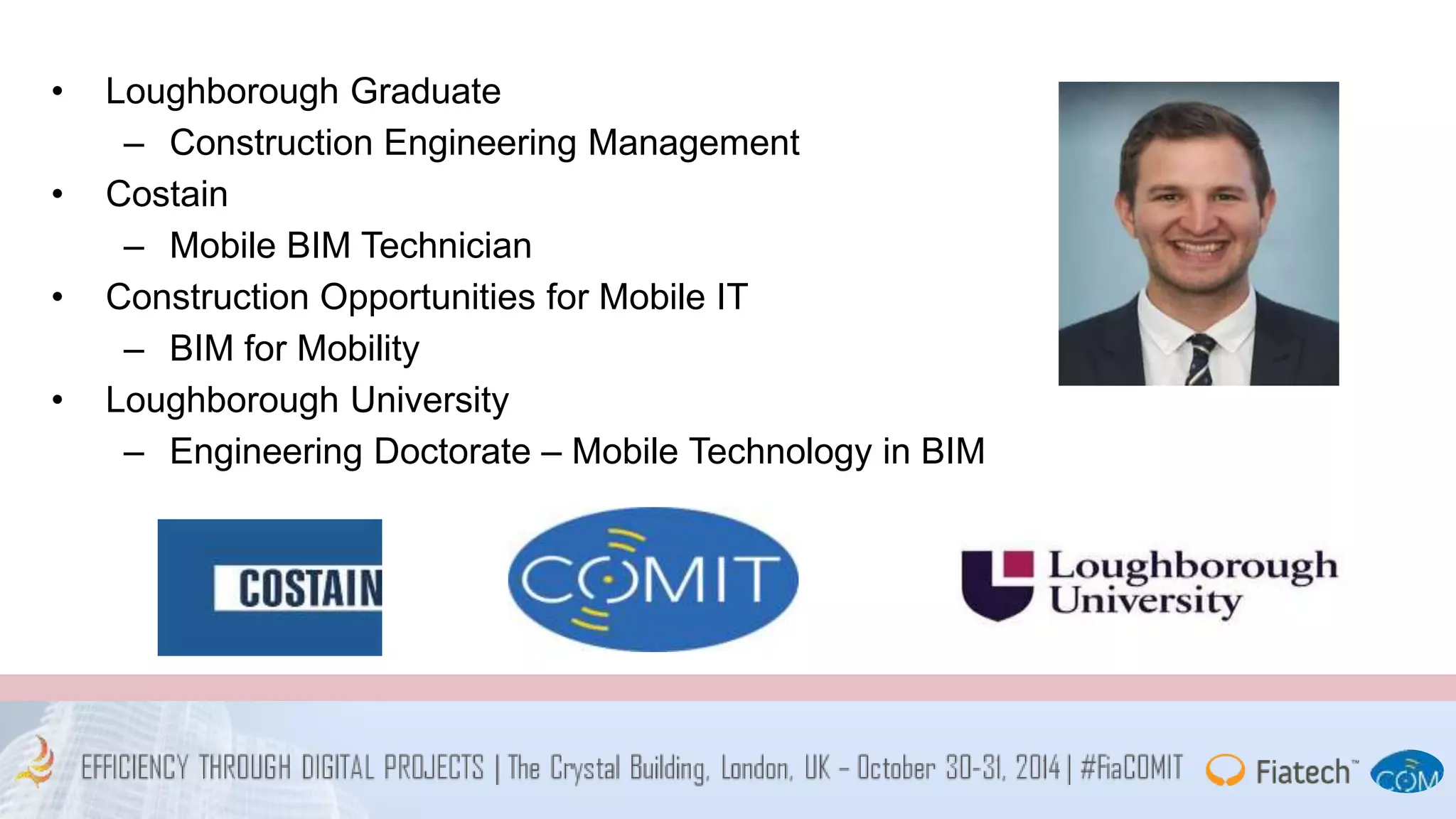 • Loughborough Graduate
– Construction Engineering Management
• Costain
– Mobile BIM Technician
• Construction Opportunities for Mobile IT
– BIM for Mobility
• Loughborough University
– Engineering Doctorate – Mobile Technology in BIM

COSTAIN

COMIT

Loughborough University

EFFICIENCY THROUGH DIGITAL PROJECTS | The Crystal Building, London, UK – October 30-31, 2014 | #FiaCOMIT

Fiatech™

COM